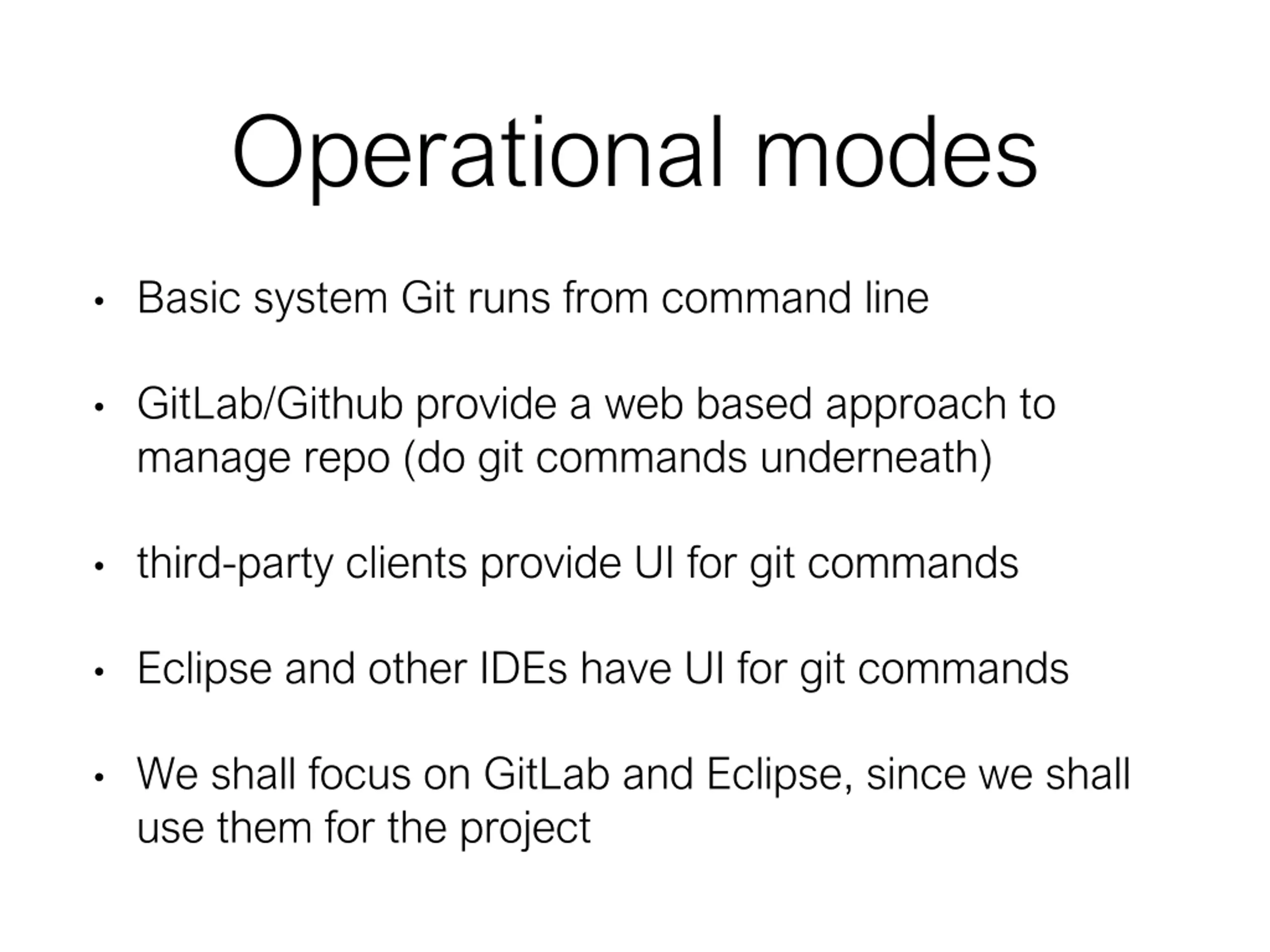 Operational modes

• Basic system Git runs from command line

• GitLab/Github provide a web based approach to manage repo (do git commands underneath)

• third-party clients provide UI for git commands

• Eclipse and other IDEs have UI for git commands

• We shall focus on GitLab and Eclipse, since we shall use them for the project